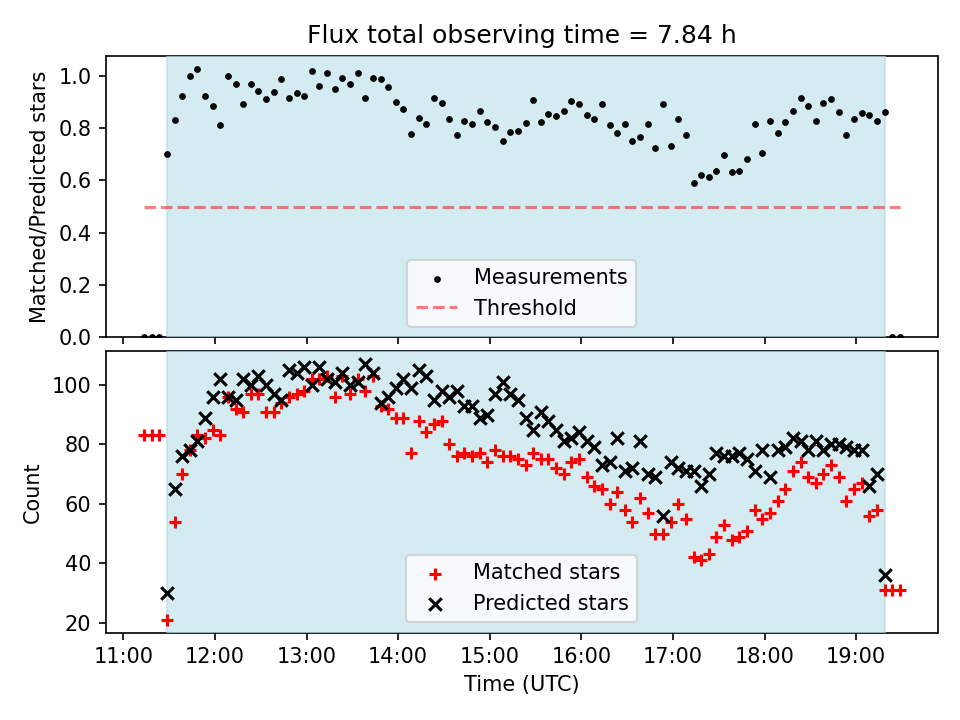 Flux total observing time = 7.84 h

Matched/Predicted stars

1.0
0.8
0.6
0.4
0.2
0.0

Measurements
Threshold

Count

100
80
60
40
20

Matched stars
Predicted stars

11:00 12:00 13:00 14:00 15:00 16:00 17:00 18:00 19:00

Time (UTC)